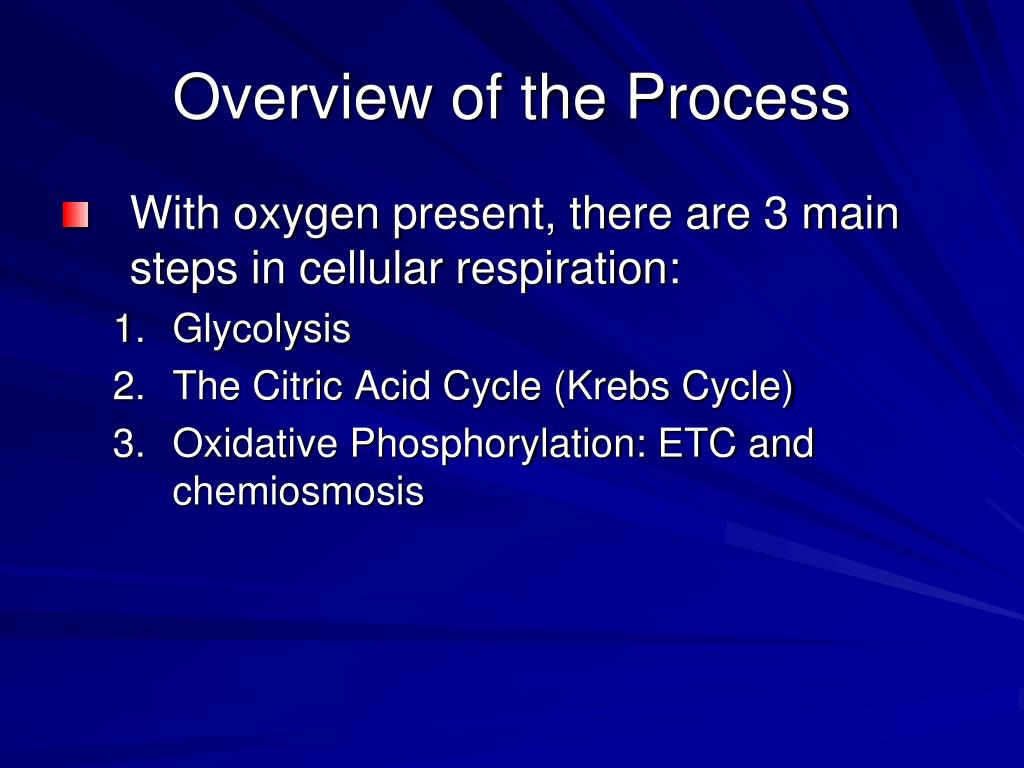 Overview of the Process

With oxygen present, there are 3 main steps in cellular respiration:

1. Glycolysis
2. The Citric Acid Cycle (Krebs Cycle)
3. Oxidative Phosphorylation: ETC and chemiosmosis